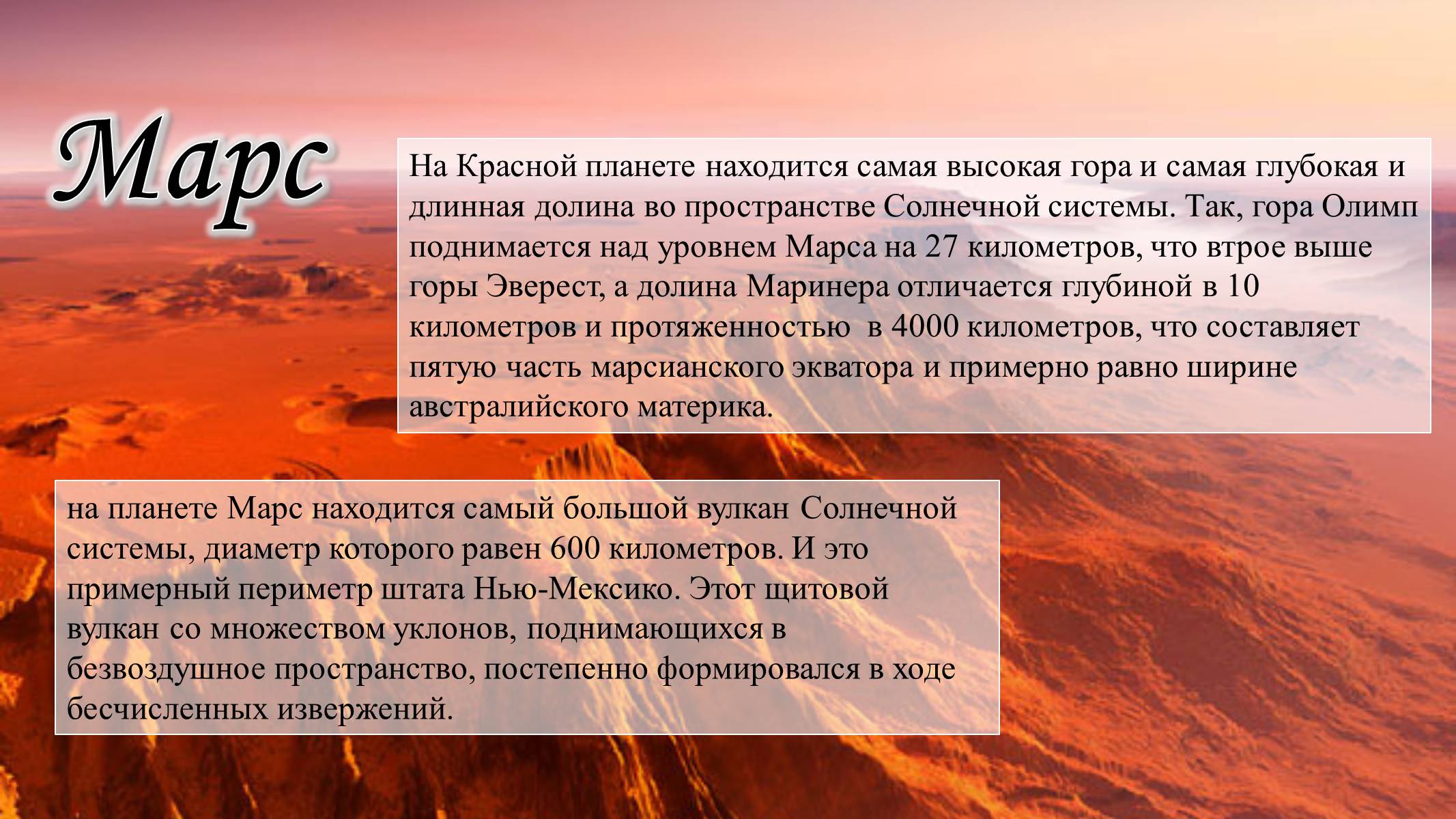 Марс

На Красной планете находится самая высокая гора и самая глубокая и длинная долина во пространстве Солнечной системы. Так, гора Олимп поднимается над уровнем Марса на 27 километров, что втрое выше горы Эверест, а долина Маринера отличается глубиной в 10 километров и протяженностью  в 4000 километров, что составляет пятую часть марсианского экватора и примерно равно ширине австралийского материка.

на планете Марс находится самый большой вулкан Солнечной системы, диаметр которого равен 600 километров. И это примерный периметр штата Нью-Мексико. Этот щитовой вулкан со множеством уклонов, поднимающихся в безвоздушное пространство, постепенно формировался в ходе бесчисленных извержений.